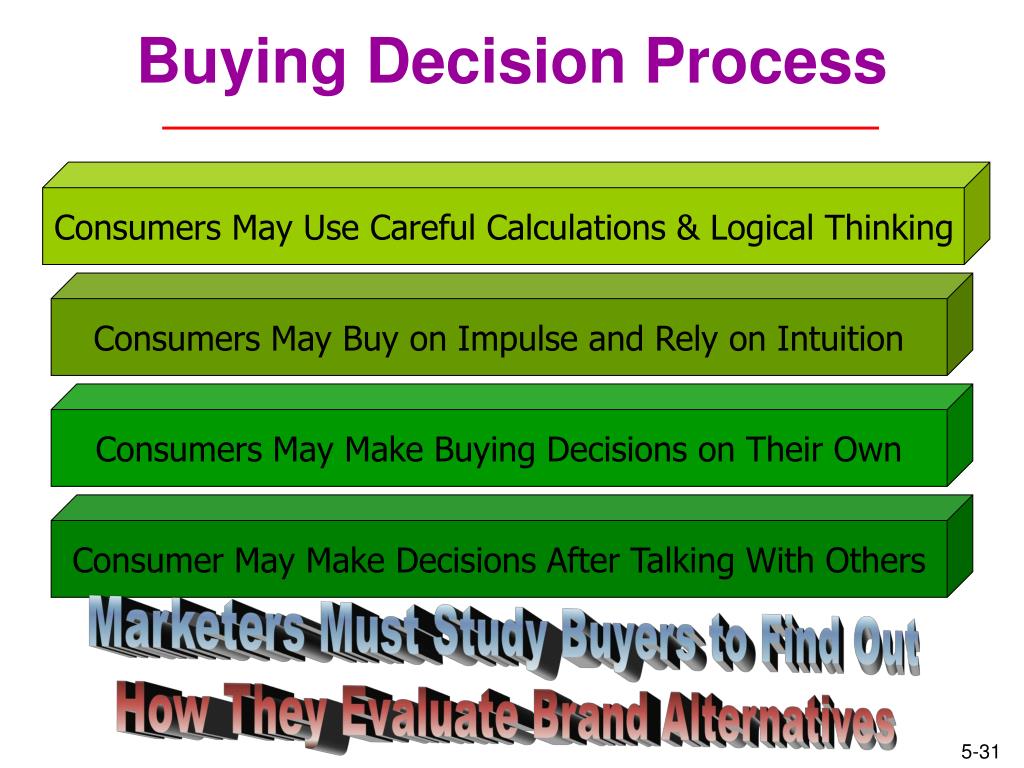 Buying Decision Process

Consumers May Use Careful Calculations & Logical Thinking

Consumers May Buy on Impulse and Rely on Intuition

Consumers May Make Buying Decisions on Their Own

Consumer May Make Decisions After Talking With Others

Marketers Must Study Buyers to Find Out
How They Evaluate Brand Alternatives

5-31